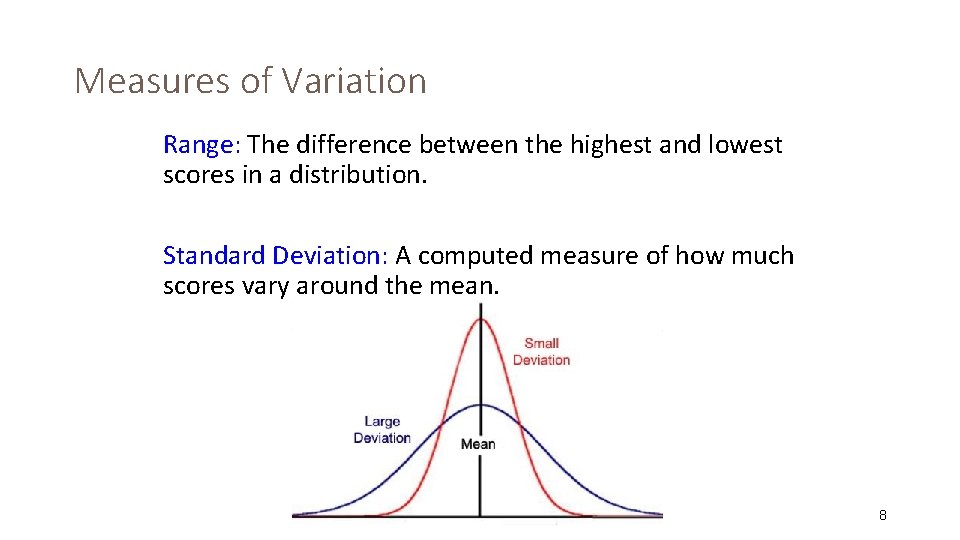 Measures of Variation

Range: The difference between the highest and lowest scores in a distribution.

Standard Deviation: A computed measure of how much scores vary around the mean.

Small Deviation

Large Deviation

Mean

8